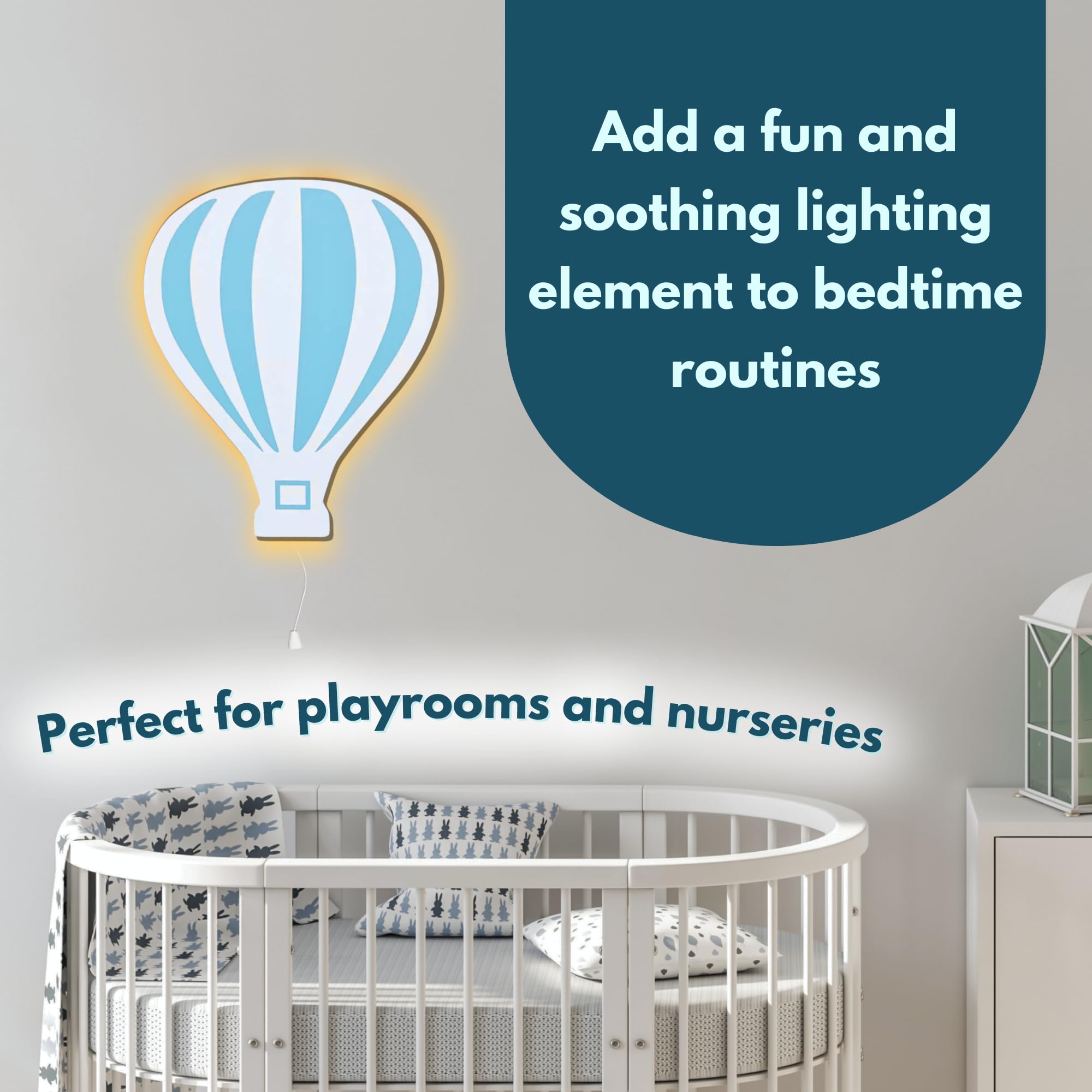 Add a fun and soothing lighting element to bedtime routines

Perfect for playrooms and nurseries